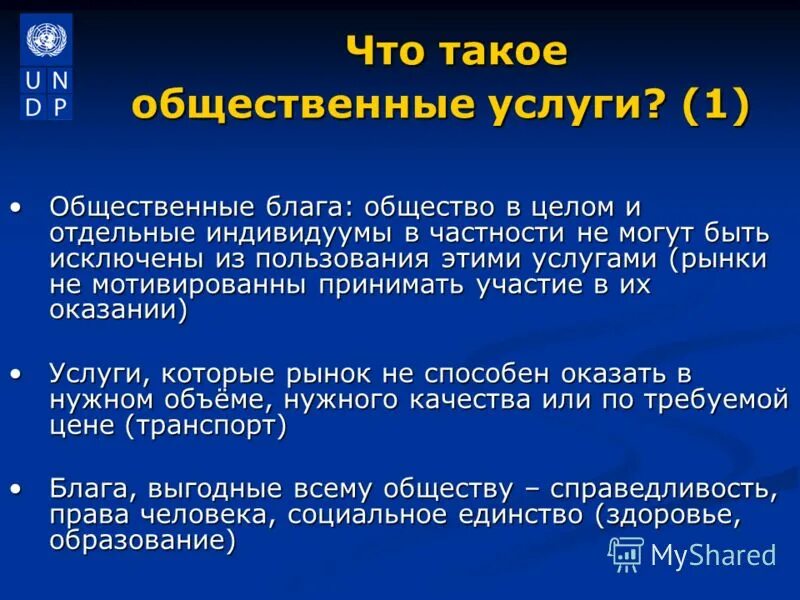 U N
D P

Что такое общественные услуги? (1)

• Общественные блага: общество в целом и отдельные индивидуумы в частности не могут быть исключены из пользования этими услугами (рынки не мотивированны принимать участие в их оказании)

• Услуги, которые рынок не способен оказать в нужном объёме, нужного качества или по требуемой цене (транспорт)

• Блага, выгодные всему обществу – справедливость, права человека, социальное единство (здоровье, образование)

MyShared